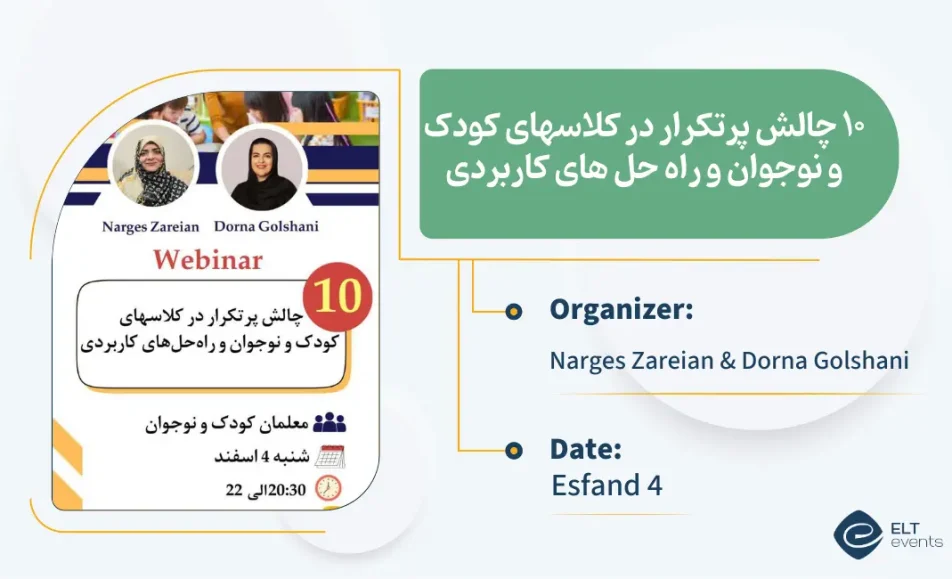 Narges Zareian Dorna Golshani

Webinar

10 چالش پرتکرار در کلاسهای کودک و نوجوان و راه‌حل‌های کاربردی

معلمان کودک و نوجوان

شنبه 4 اسفند

20:30الی 22

۱۰ چالش پرتکرار در کلاسهای کودک و نوجوان و راه حل های کاربردی

Organizer:

Narges Zareian & Dorna Golshani

Date:

Esfand 4

ELT events